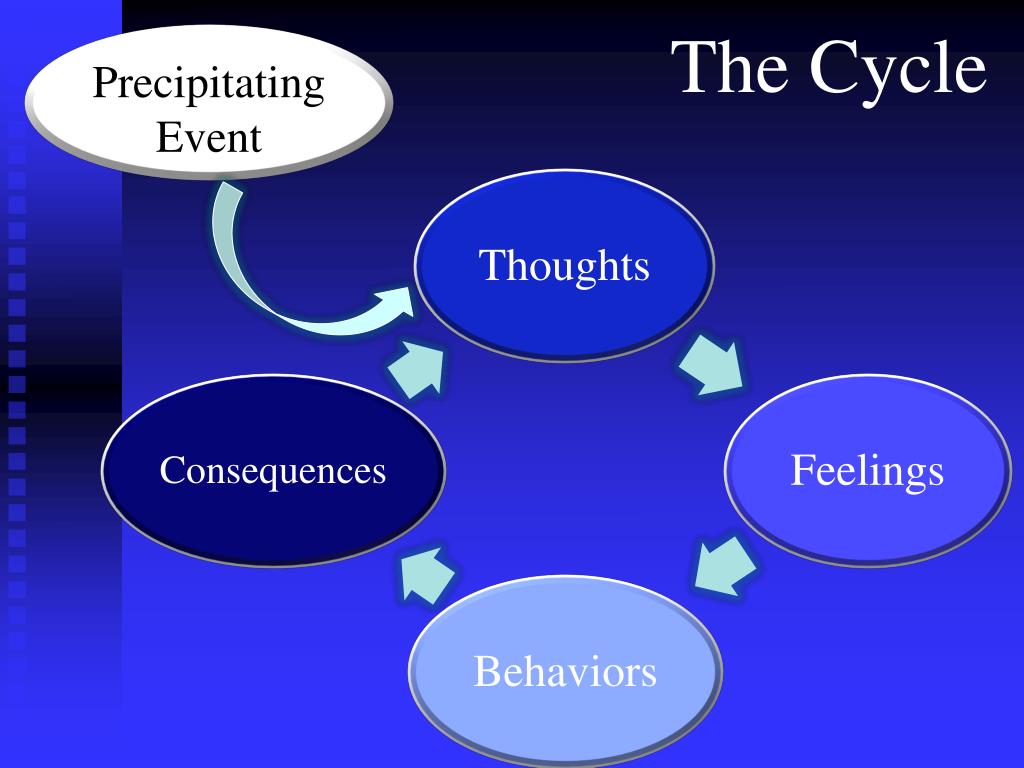 The Cycle

Precipitating Event

Thoughts

Feelings

Behaviors

Consequences